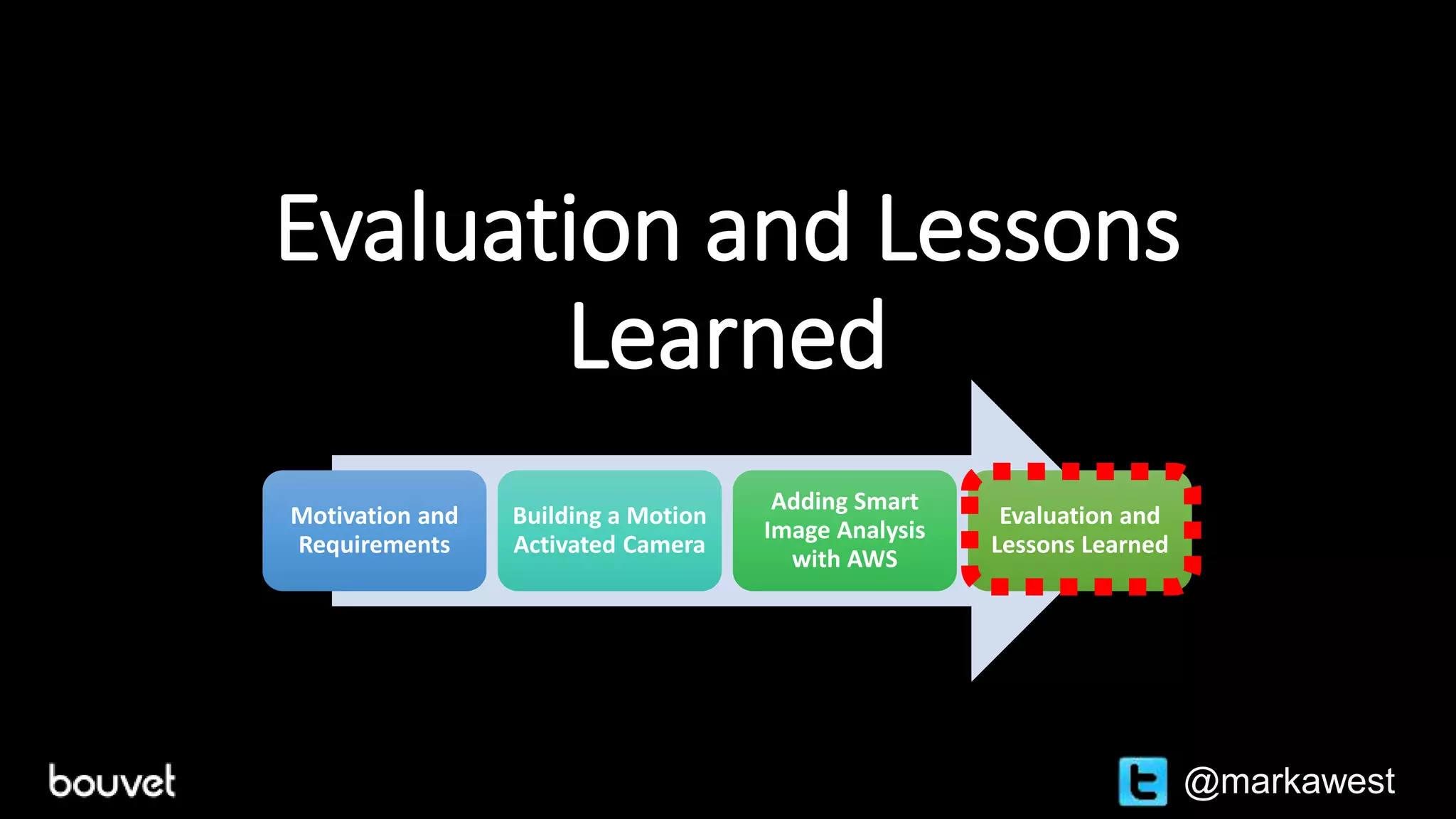 Evaluation and Lessons Learned

Motivation and Requirements

Building a Motion Activated Camera

Adding Smart Image Analysis with AWS

Evaluation and Lessons Learned

bouvet

@markawest